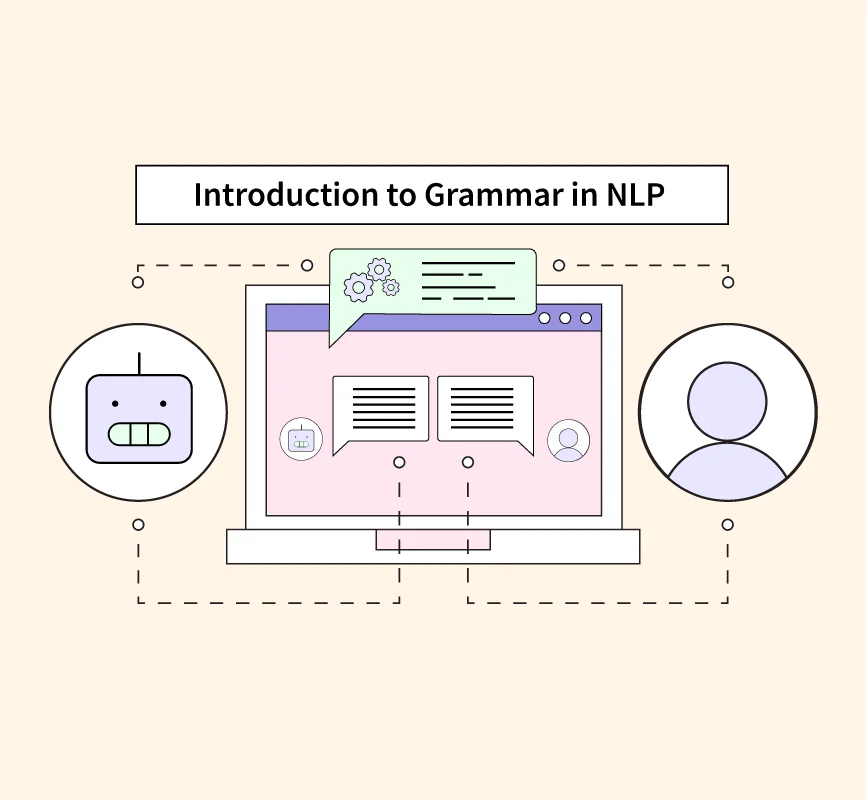 Introduction to Grammar in NLP